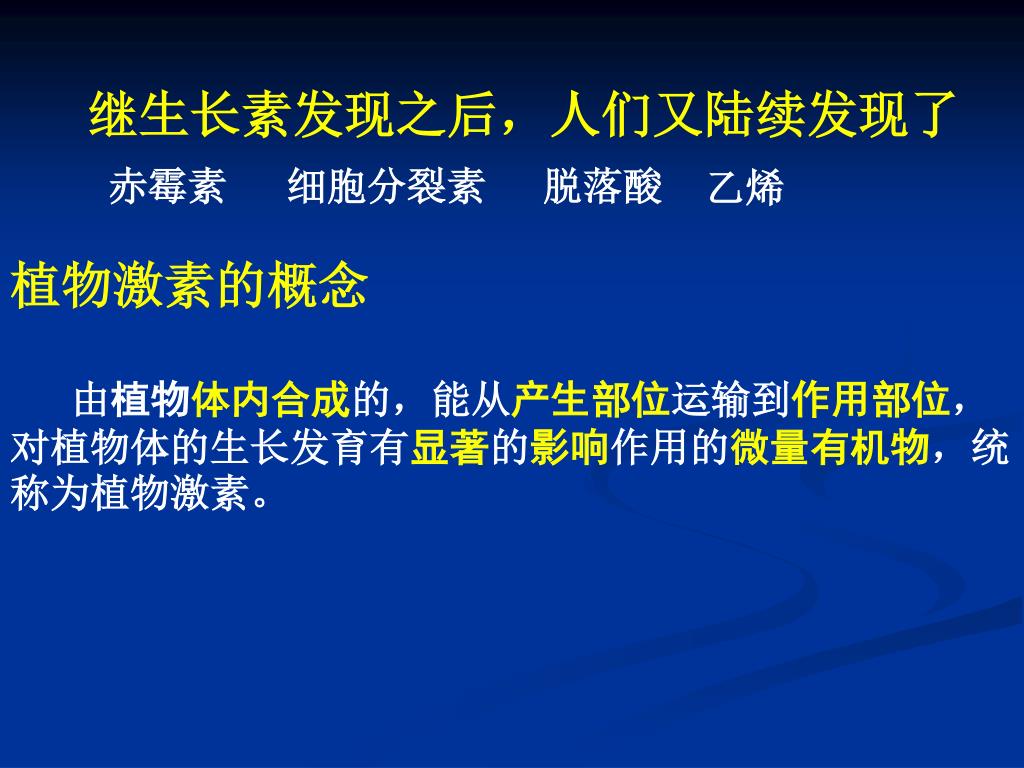 继生长素发现之后，人们又陆续发现了

赤霉素　细胞分裂素　脱落酸　乙烯

植物激素的概念

由植物体内合成的，能从产生部位运输到作用部位，对植物体的生长发育有显著的影响作用的微量有机物，统称为植物激素。